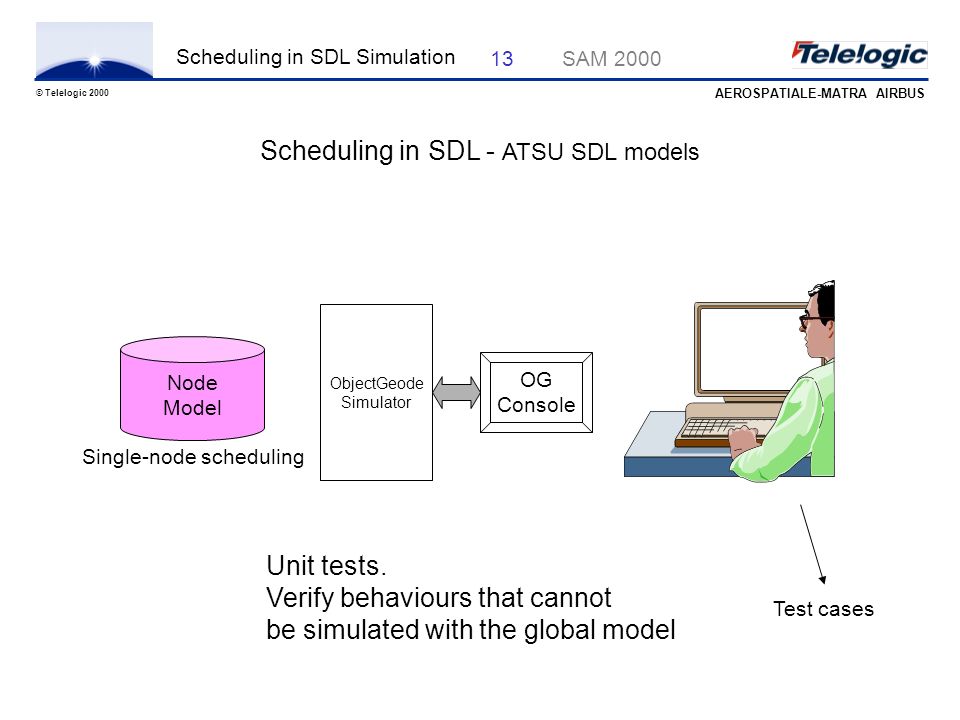 Scheduling in SDL Simulation 13 SAM 2000

Telelogic

© Telelogic 2000

AEROSPATIALE-MATRA AIRBUS

Scheduling in SDL - ATSU SDL models

Node Model

Single-node scheduling

ObjectGeode Simulator

OG Console

Unit tests.
Verify behaviours that cannot be simulated with the global model

Test cases